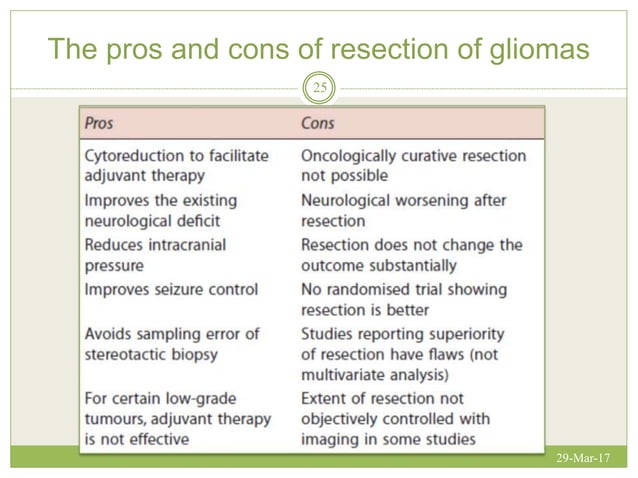 The pros and cons of resection of gliomas

25

| Pros | Cons |
|---|---|
| Cytoreduction to facilitate adjuvant therapy | Oncologically curative resection not possible |
| Improves the existing neurological deficit | Neurological worsening after resection |
| Reduces intracranial pressure | Resection does not change the outcome substantially |
| Improves seizure control | No randomised trial showing resection is better |
| Avoids sampling error of stereotactic biopsy | Studies reporting superiority of resection have flaws (not multivariate analysis) |
| For certain low-grade tumours, adjuvant therapy is not effective | Extent of resection not objectively controlled with imaging in some studies |

29-Mar-17